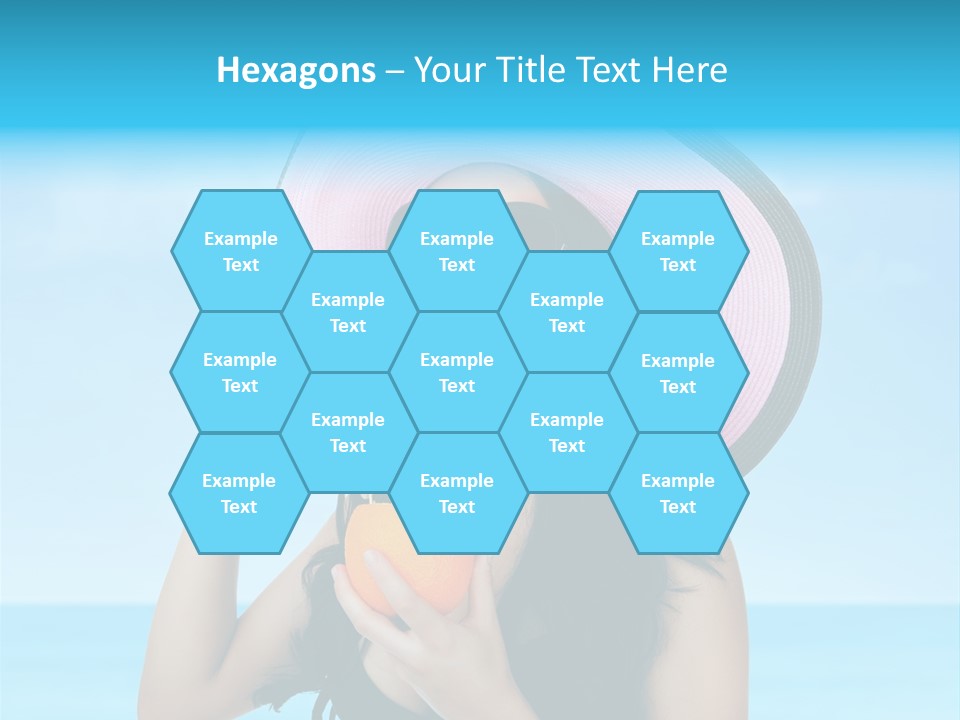 Hexagons – Your Title Text Here

Example Text

Example Text

Example Text

Example Text

Example Text

Example Text

Example Text

Example Text

Example Text

Example Text

Example Text

Example Text

Example Text